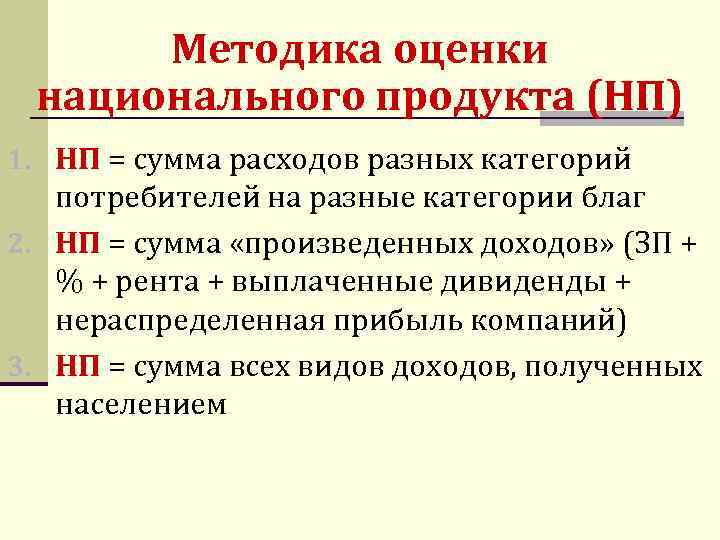 Методика оценки национального продукта (НП)

1. НП = сумма расходов разных категорий потребителей на разные категории благ

2. НП = сумма «произведенных доходов» (ЗП + % + рента + выплаченные дивиденды + нераспределенная прибыль компаний)

3. НП = сумма всех видов доходов, полученных населением